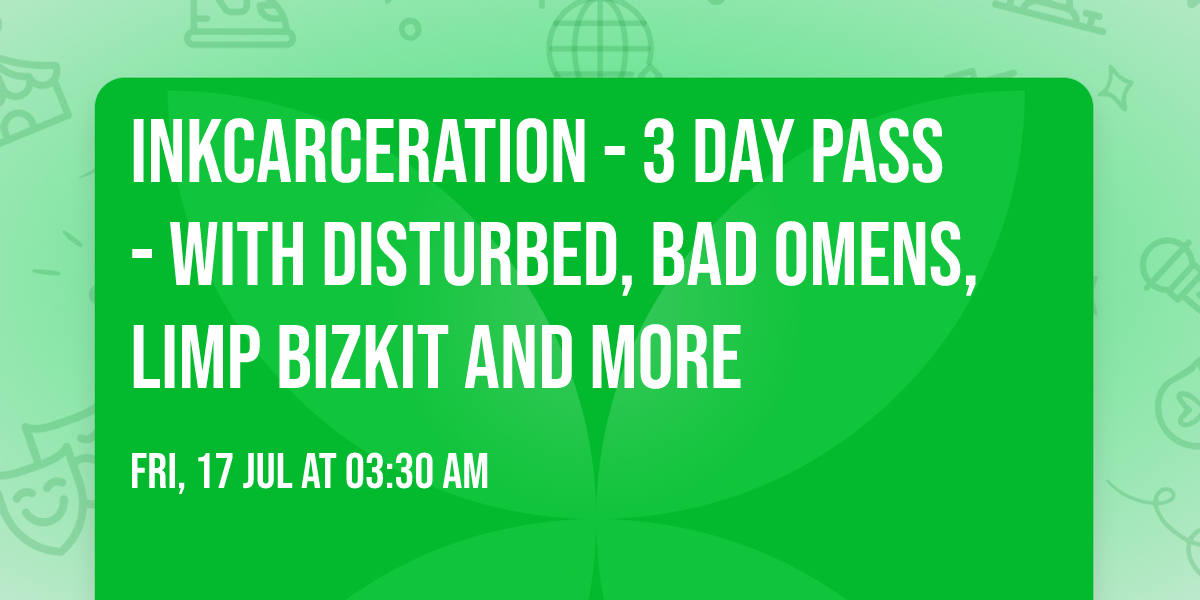 INKCARCERATION - 3 DAY PASS - WITH DISTURBED, BAD OMENS, LIMP BIZKIT AND MORE

FRI, 17 JUL AT 03:30 AM